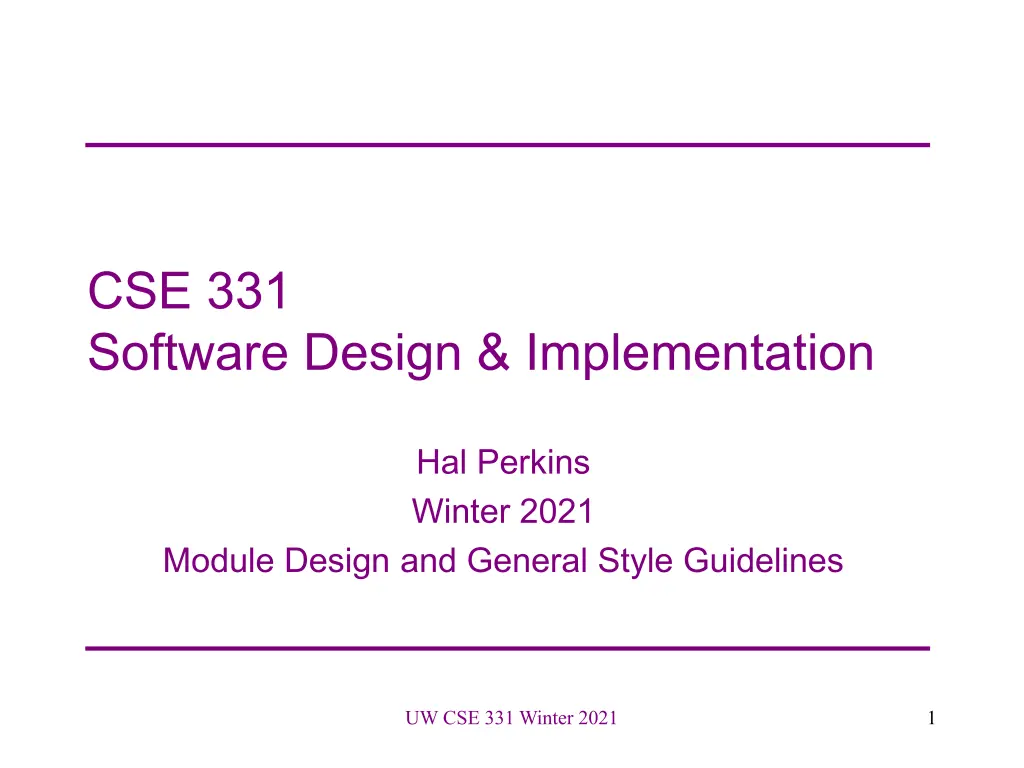 CSE 331
Software Design & Implementation

Hal Perkins
Winter 2021
Module Design and General Style Guidelines

UW CSE 331 Winter 2021

1